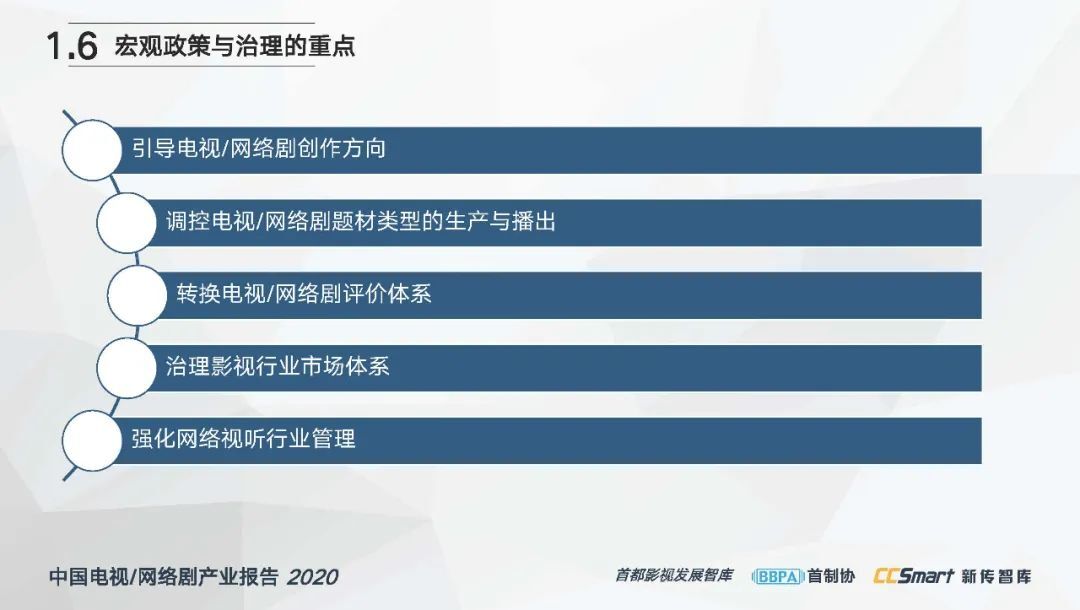 1.6 宏观政策与治理的重点

引导电视/网络剧创作方向

调控电视/网络剧题材类型的生产与播出

转换电视/网络剧评价体系

治理影视行业市场体系

强化网络视听行业管理

中国电视/网络剧产业报告 2020

首都影视发展智库 BBPA 首制协 CCSmart 新传智库